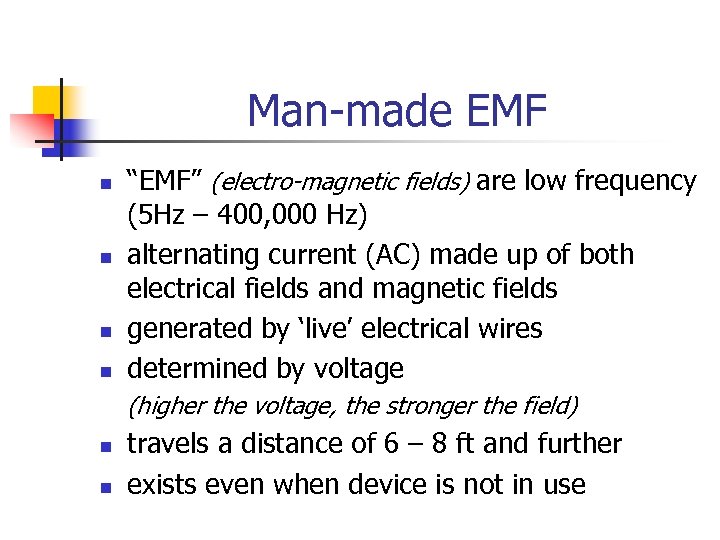 Man-made EMF

- “EMF” (electro-magnetic fields) are low frequency (5Hz – 400,000 Hz)
- alternating current (AC) made up of both electrical fields and magnetic fields
- generated by ‘live’ electrical wires
- determined by voltage
(higher the voltage, the stronger the field)
- travels a distance of 6 – 8 ft and further
- exists even when device is not in use